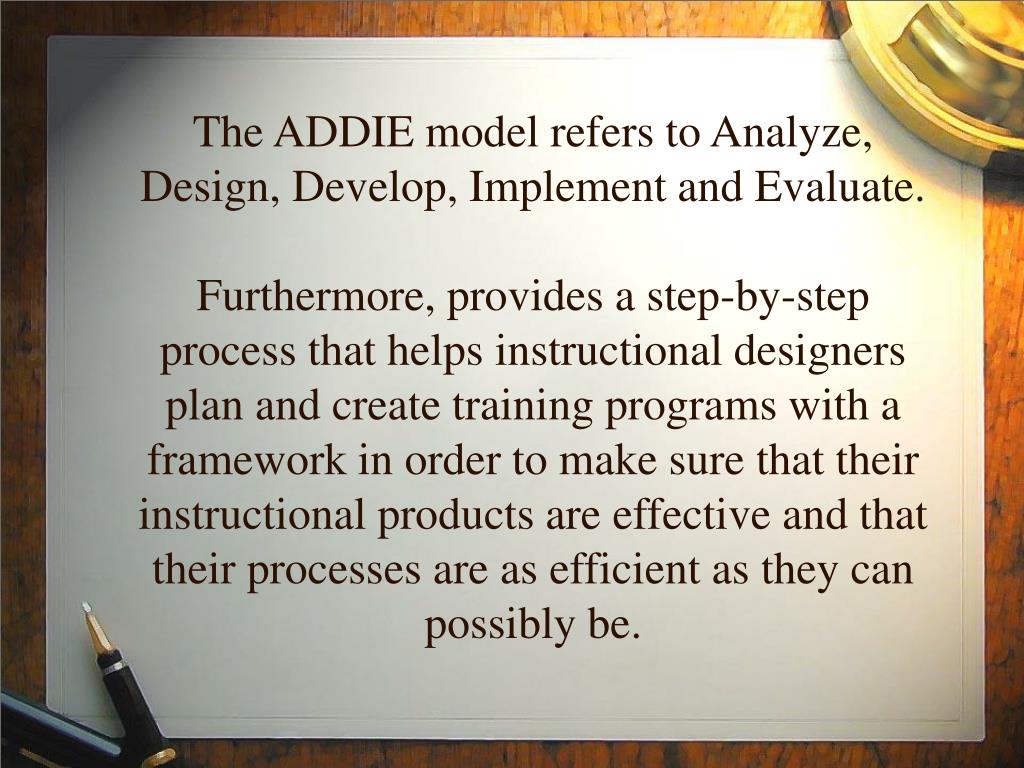 The ADDIE model refers to Analyze, Design, Develop, Implement and Evaluate.

Furthermore, provides a step-by-step process that helps instructional designers plan and create training programs with a framework in order to make sure that their instructional products are effective and that their processes are as efficient as they can possibly be.